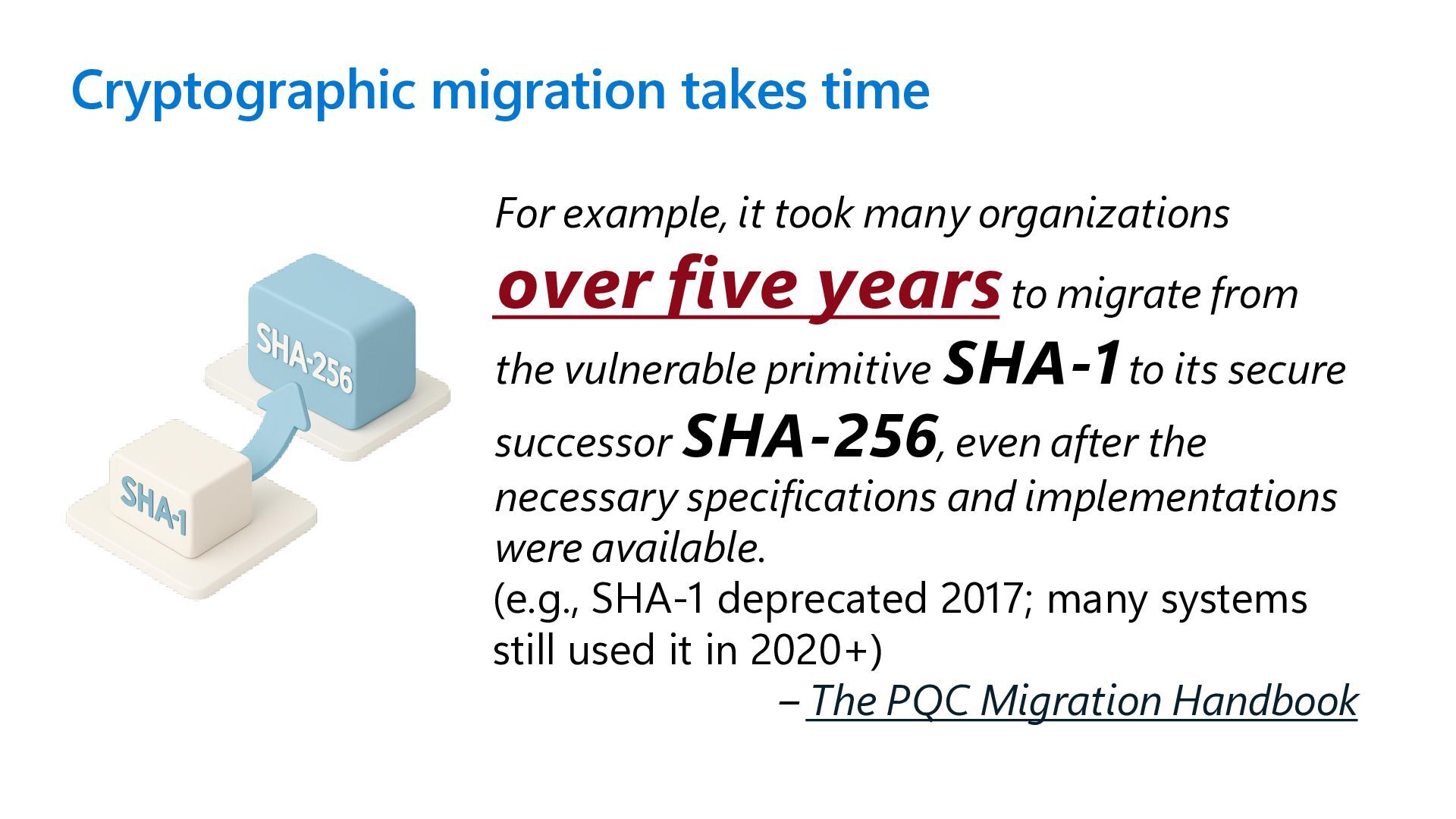 Cryptographic migration takes time

SHA-256

SHA-1

For example, it took many organizations over five years to migrate from the vulnerable primitive SHA-1 to its secure successor SHA-256, even after the necessary specifications and implementations were available.
(e.g., SHA-1 deprecated 2017; many systems still used it in 2020+)

– The PQC Migration Handbook